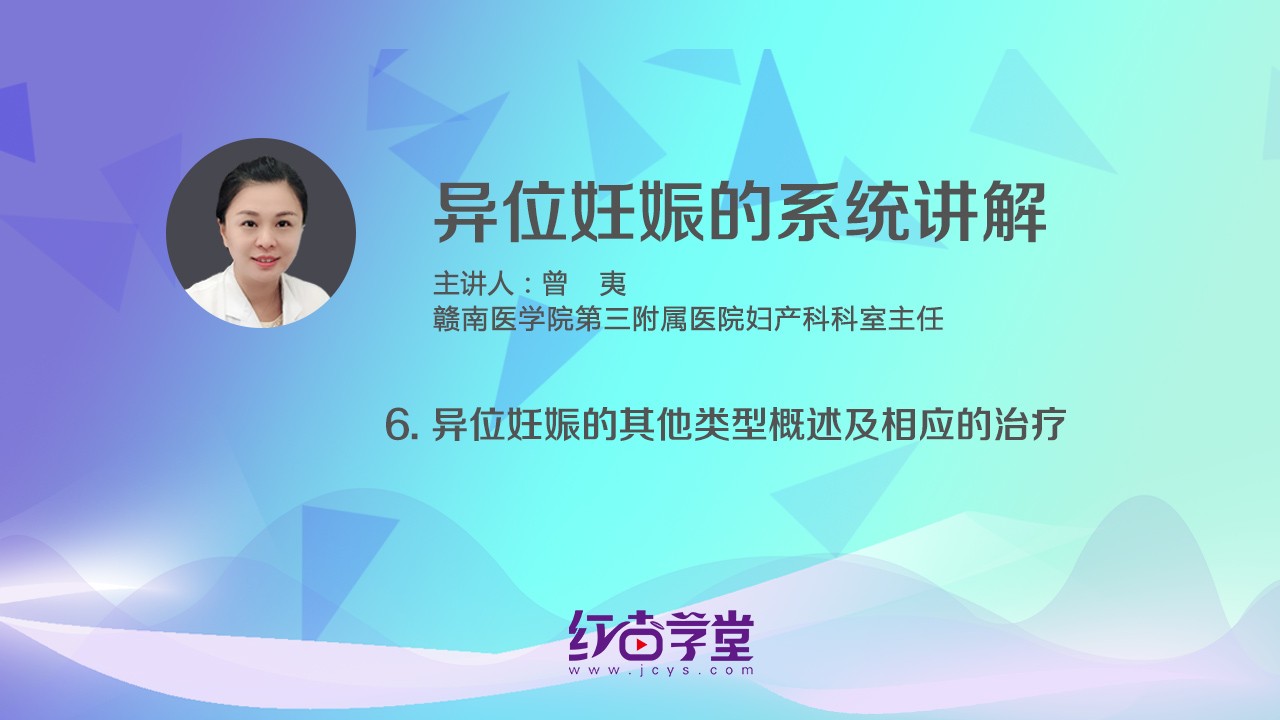 异位妊娠的系统讲解

主讲人：曾 夷
赣南医学院第三附属医院妇产科科室主任

6. 异位妊娠的其他类型概述及相应的治疗

红杏学堂
www.jcys.com